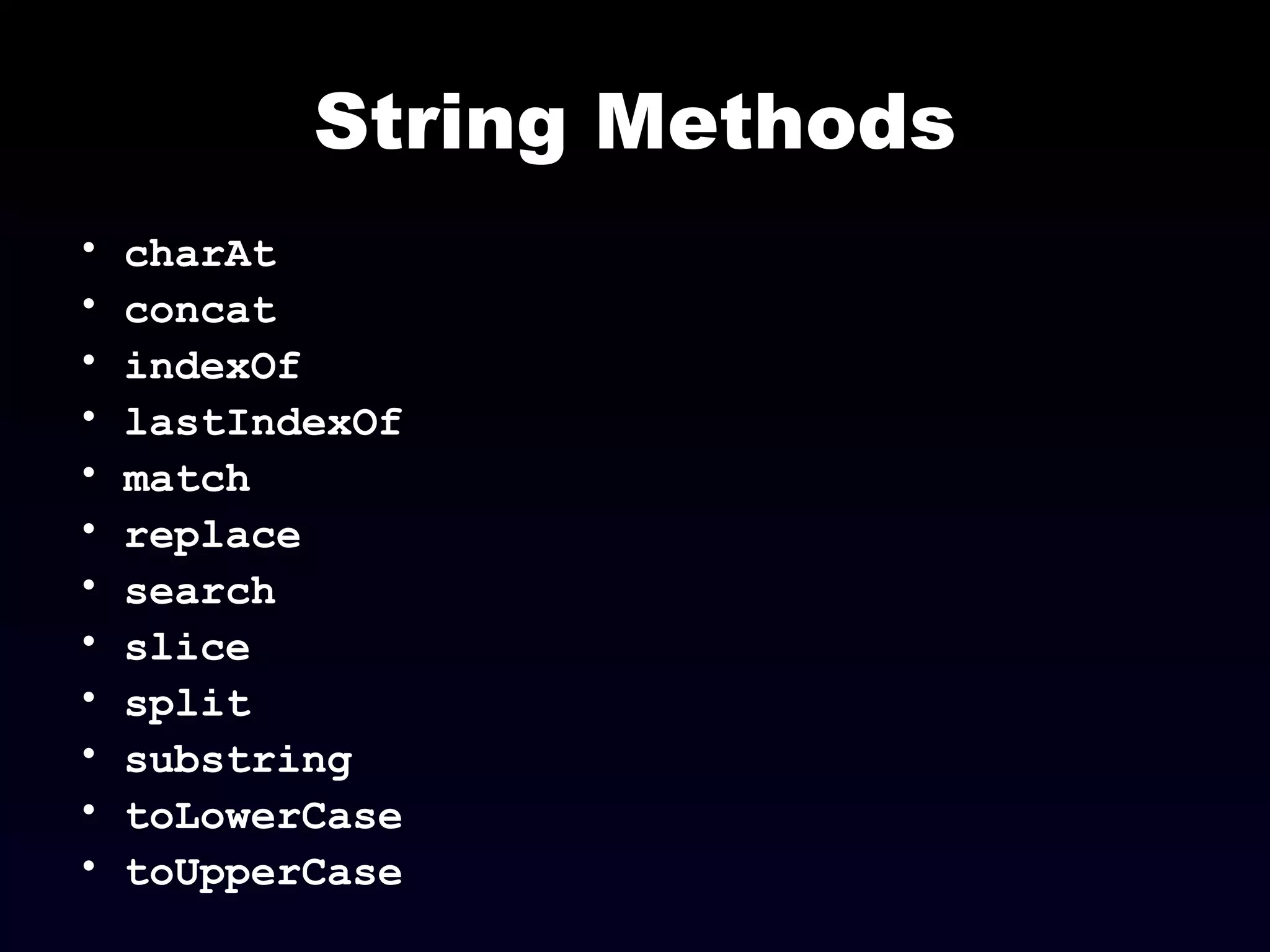 String Methods

• charAt
• concat
• indexOf
• lastIndexOf
• match
• replace
• search
• slice
• split
• substring
• toLowerCase
• toUpperCase